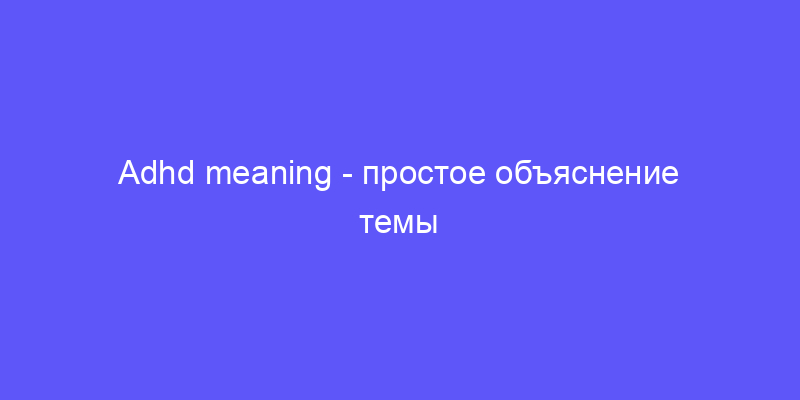 Adhd meaning - простое объяснение темы